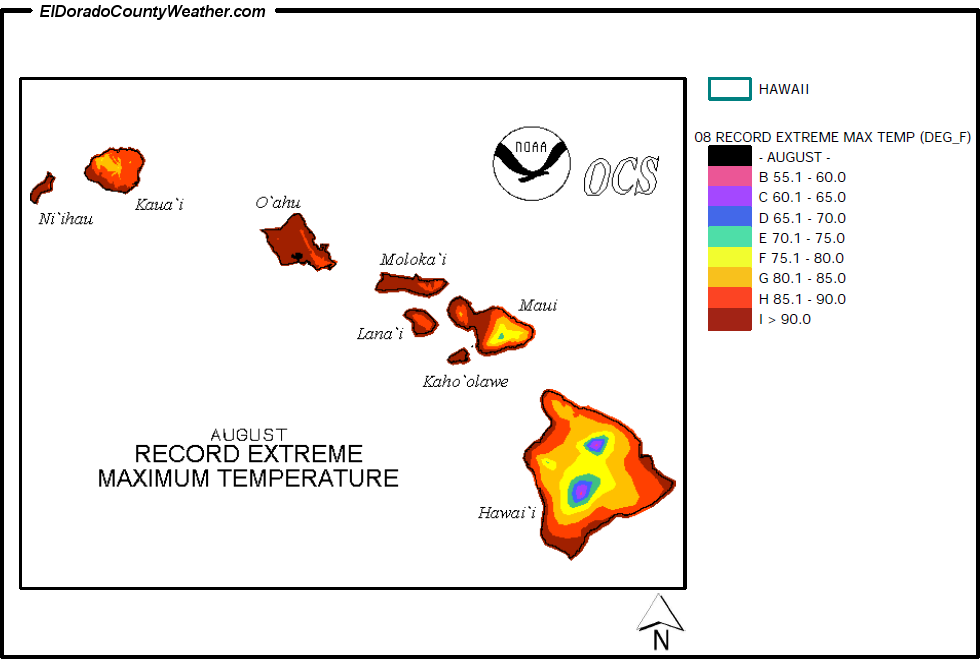 ElDoradoCountyWeather.com

Ni`ihau
Kaua`i
O`ahu
Moloka`i
Lana`i
Maui
Kaho`olawe
Hawai`i

NOAA
OCS

AUGUST
RECORD EXTREME
MAXIMUM TEMPERATURE

HAWAII

08 RECORD EXTREME MAX TEMP (DEG_F)
- AUGUST -
B 55.1 - 60.0
C 60.1 - 65.0
D 65.1 - 70.0
E 70.1 - 75.0
F 75.1 - 80.0
G 80.1 - 85.0
H 85.1 - 90.0
I > 90.0

N